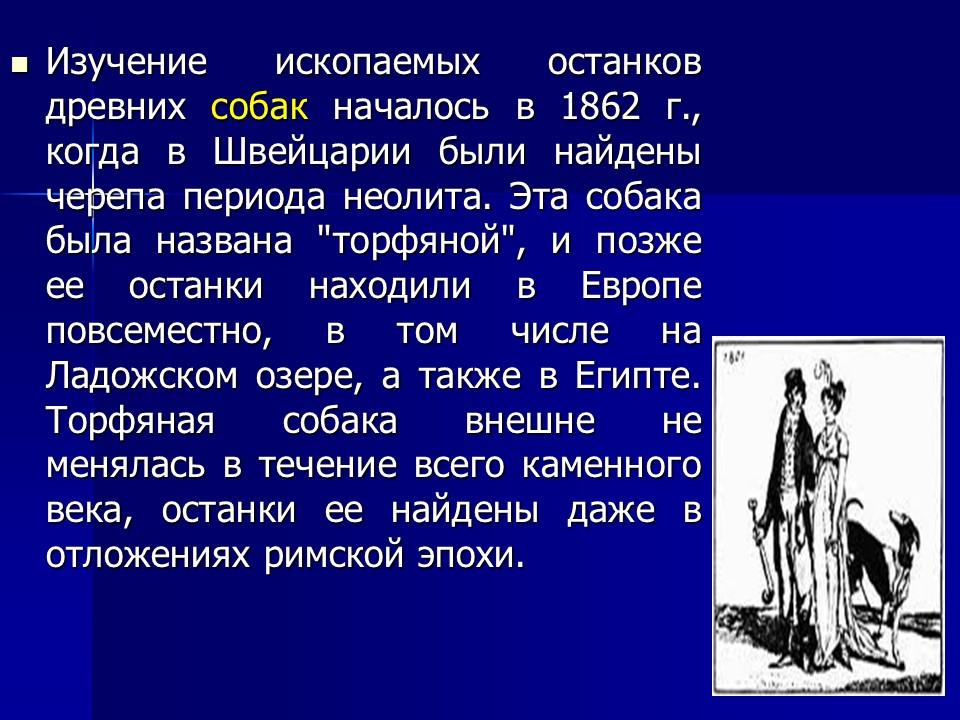 Изучение ископаемых останков древних собак началось в 1862 г., когда в Швейцарии были найдены черепа периода неолита. Эта собака была названа "торфяной", и позже ее останки находили в Европе повсеместно, в том числе на Ладожском озере, а также в Египте. Торфяная собака внешне не менялась в течение всего каменного века, останки ее найдены даже в отложениях римской эпохи.

1801